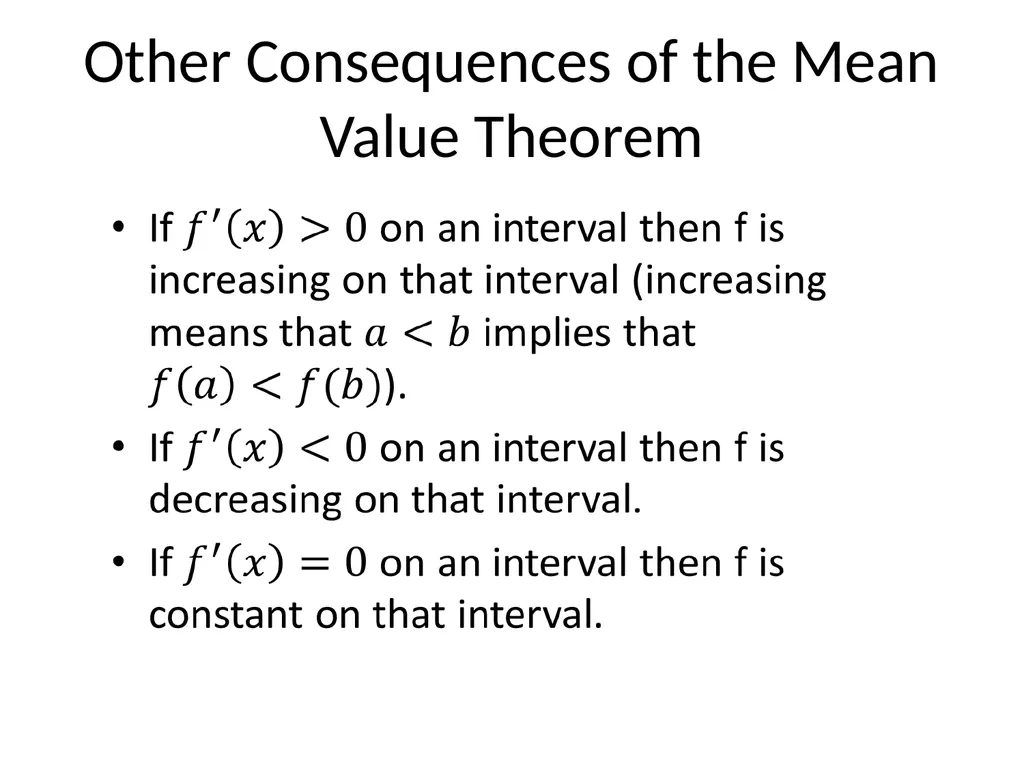 Other Consequences of the Mean Value Theorem

• If $f'(x) > 0$ on an interval then f is increasing on that interval (increasing means that $a < b$ implies that $f(a) < f(b)$).

• If $f'(x) < 0$ on an interval then f is decreasing on that interval.

• If $f'(x) = 0$ on an interval then f is constant on that interval.